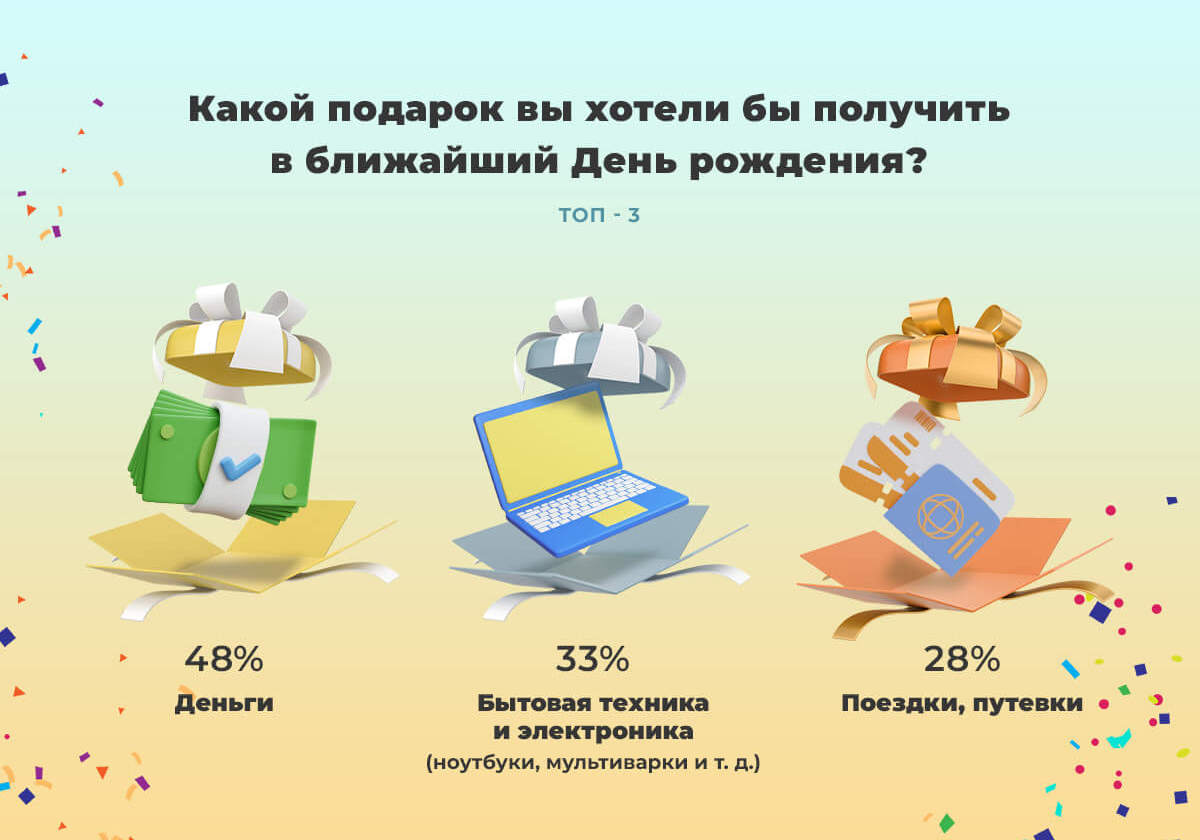 Какой подарок вы хотели бы получить в ближайший День рождения?

ТОП - 3

48%
Деньги

33%
Бытовая техника и электроника
(ноутбуки, мультиварки и т. д.)

28%
Поездки, путевки